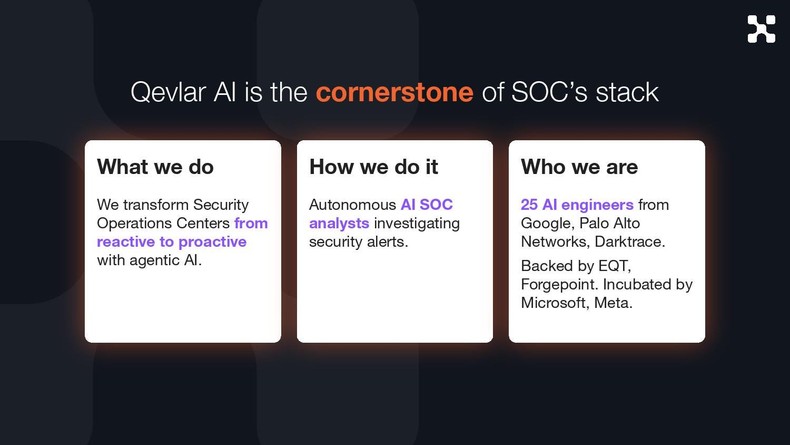 Qevlar AI is the cornerstone of SOC's stack

What we do

We transform Security Operations Centers from reactive to proactive with agentic AI.

How we do it

Autonomous AI SOC analysts investigating security alerts.

Who we are

25 AI engineers from Google, Palo Alto Networks, Darktrace.

Backed by EQT, Forgepoint. Incubated by Microsoft, Meta.